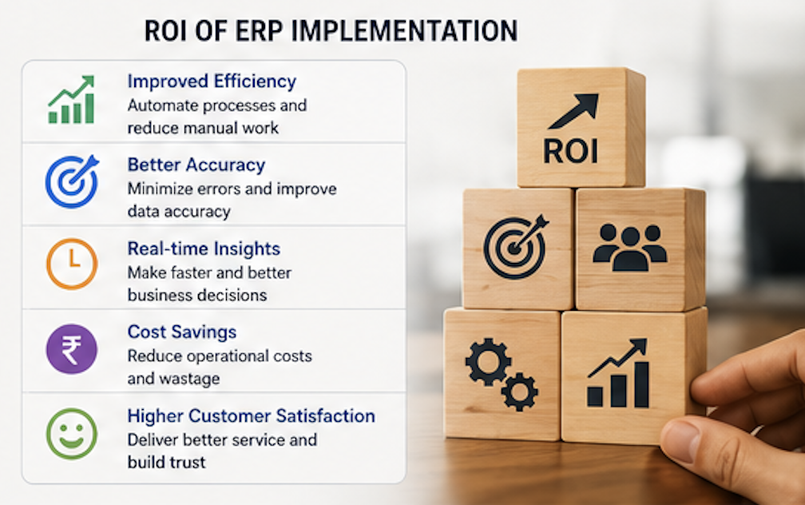 ROI OF ERP IMPLEMENTATION

Improved Efficiency
Automate processes and reduce manual work

Better Accuracy
Minimize errors and improve data accuracy

Real-time Insights
Make faster and better business decisions

₹

Cost Savings
Reduce operational costs and wastage

Higher Customer Satisfaction
Deliver better service and build trust

ROI